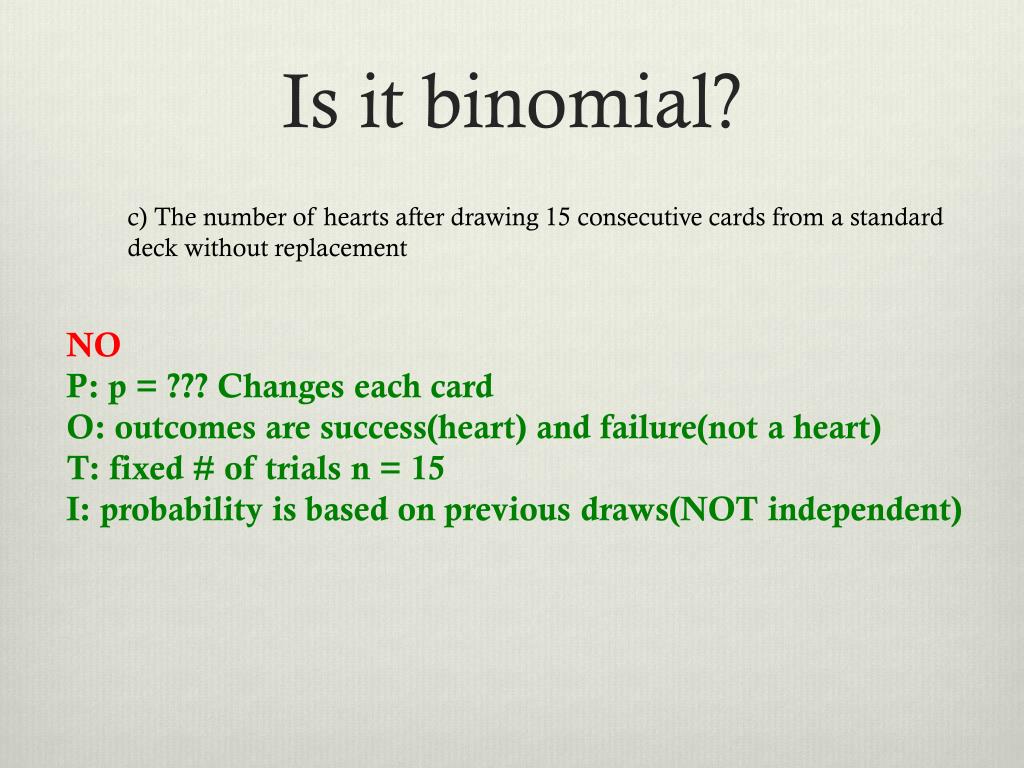 Is it binomial?

c) The number of hearts after drawing 15 consecutive cards from a standard deck without replacement

NO
P: p = ??? Changes each card
O: outcomes are success(heart) and failure(not a heart)
T: fixed # of trials n = 15
I: probability is based on previous draws(NOT independent)